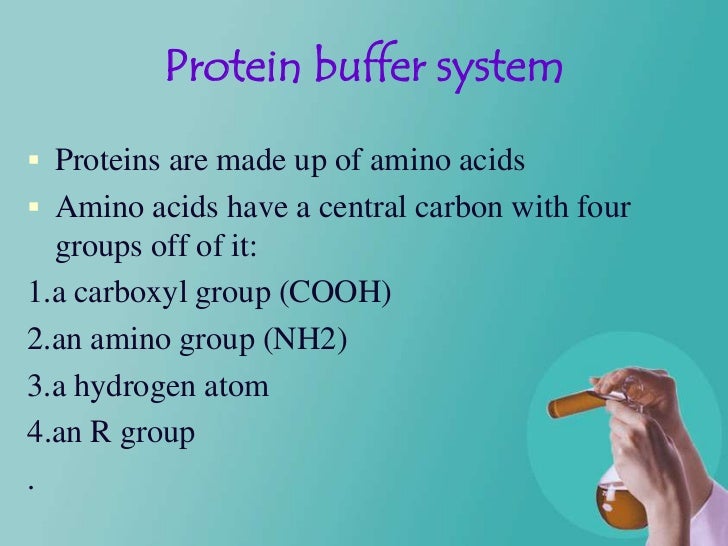 Protein buffer system

▪ Proteins are made up of amino acids
▪ Amino acids have a central carbon with four groups off of it:

1.a carboxyl group (COOH)
2.an amino group (NH2)
3.a hydrogen atom
4.an R group
.